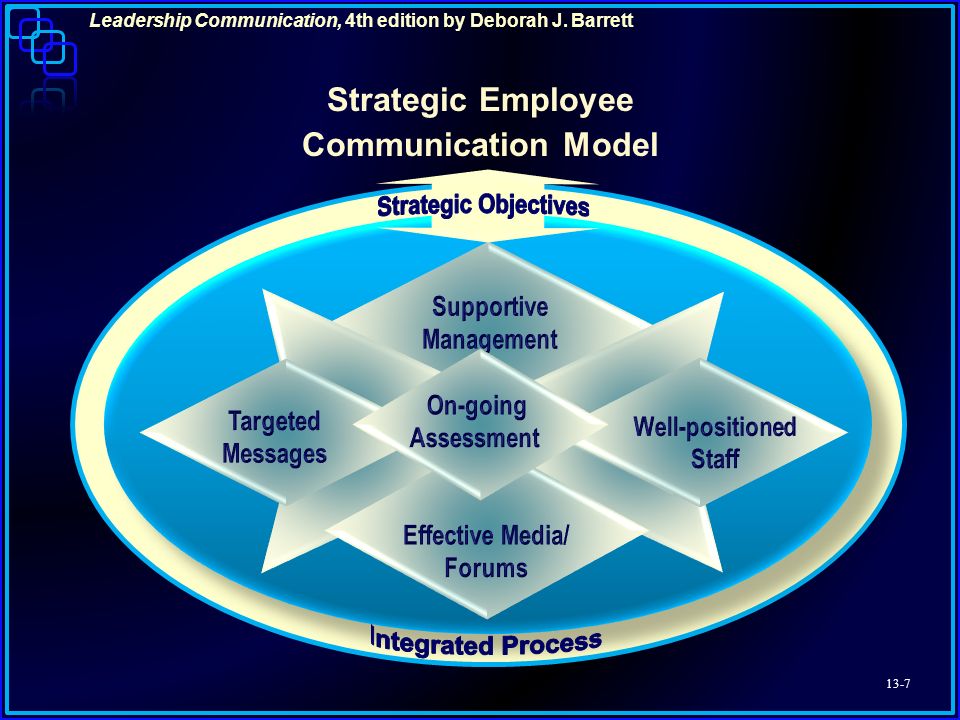 Leadership Communication, 4th edition by Deborah J. Barrett

Strategic Employee Communication Model

Strategic Objectives

Supportive Management

Targeted Messages

On-going Assessment

Well-positioned Staff

Effective Media/ Forums

Integrated Process

13-7